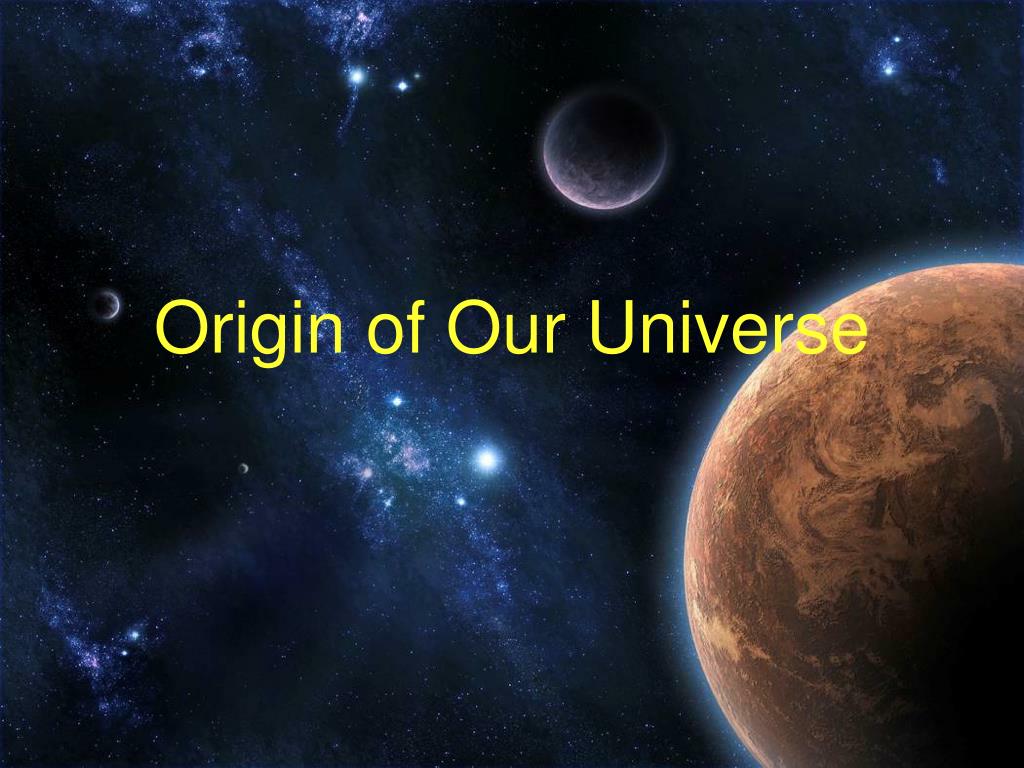 Origin of Our Universe